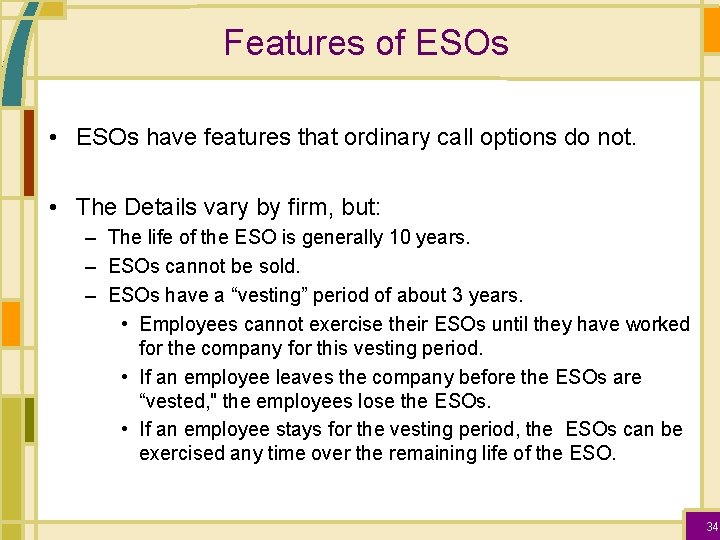 Features of ESOs

• ESOs have features that ordinary call options do not.

• The Details vary by firm, but:
– The life of the ESO is generally 10 years.
– ESOs cannot be sold.
– ESOs have a “vesting” period of about 3 years.
• Employees cannot exercise their ESOs until they have worked for the company for this vesting period.
• If an employee leaves the company before the ESOs are “vested," the employees lose the ESOs.
• If an employee stays for the vesting period, the ESOs can be exercised any time over the remaining life of the ESO.

34